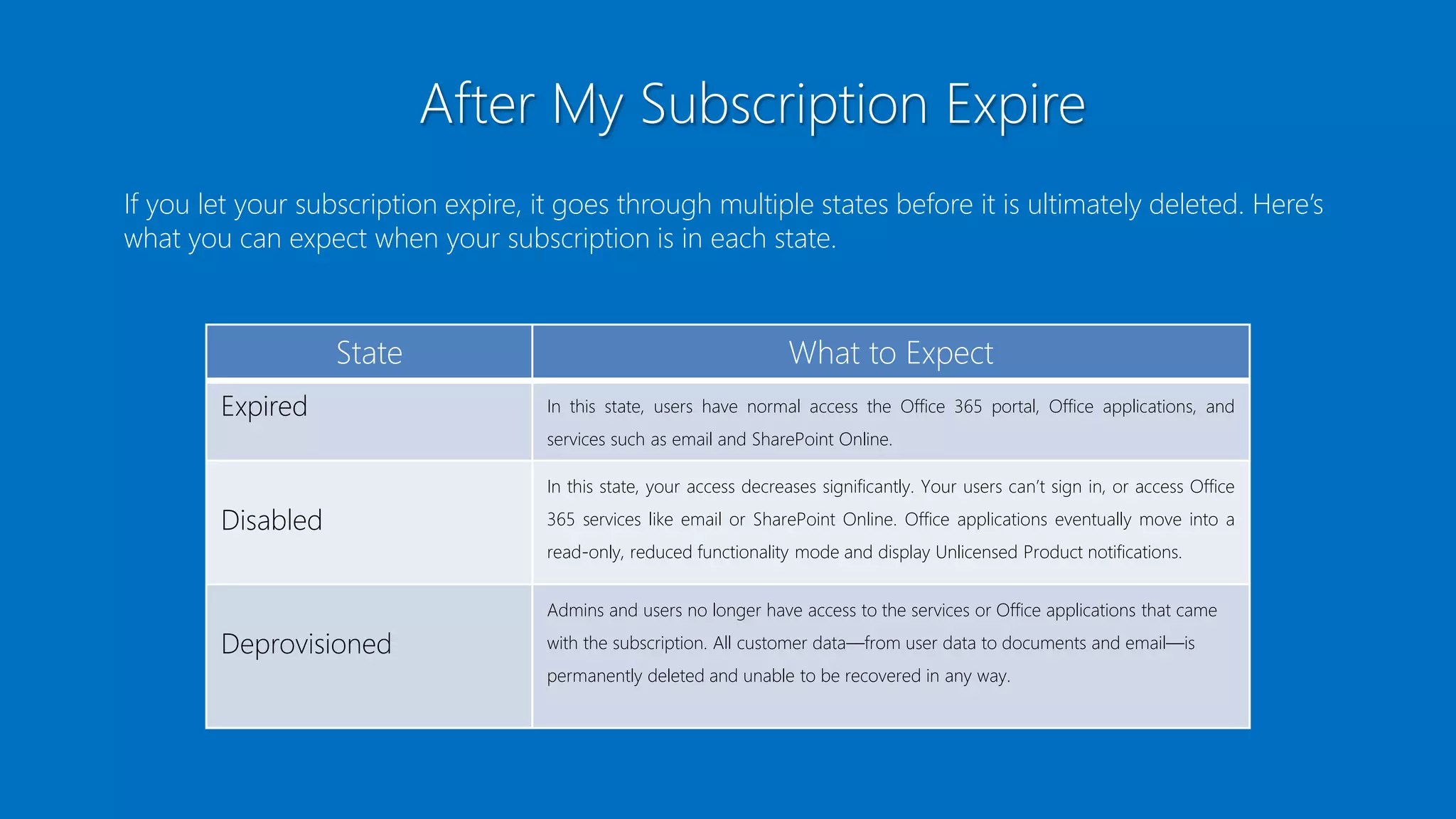 After My Subscription Expire

If you let your subscription expire, it goes through multiple states before it is ultimately deleted. Here's what you can expect when your subscription is in each state.

| State | What to Expect |
|---|---|
| Expired | In this state, users have normal access the Office 365 portal, Office applications, and services such as email and SharePoint Online. |
| Disabled | In this state, your access decreases significantly. Your users can't sign in, or access Office 365 services like email or SharePoint Online. Office applications eventually move into a read-only, reduced functionality mode and display Unlicensed Product notifications. |
| Deprovisioned | Admins and users no longer have access to the services or Office applications that came with the subscription. All customer data—from user data to documents and email—is permanently deleted and unable to be recovered in any way. |